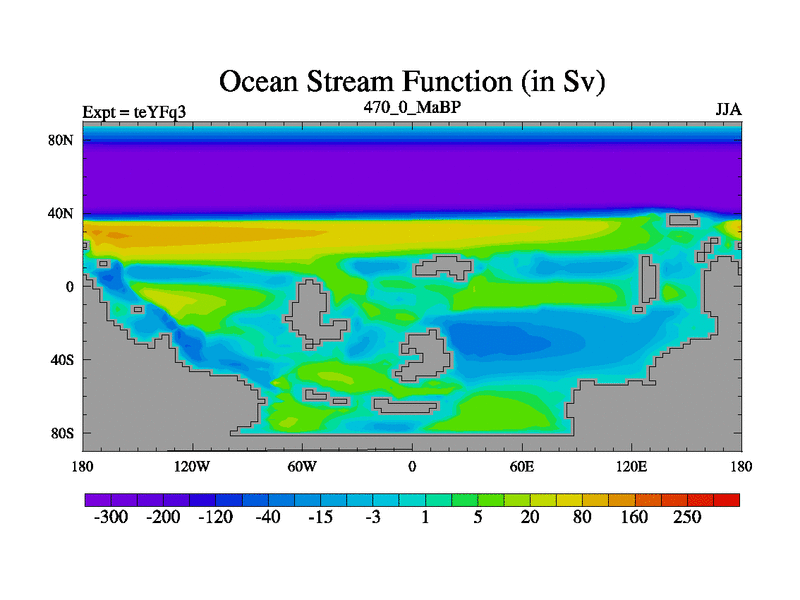 Ocean Stream Function (in Sv)

Expt = teYFq3

470_0_MaBP

JJA

80N

40N

0

40S

80S

180

120W

60W

0

60E

120E

180

-300 -200 -120 -40 -15 -3 1 5 20 80 160 250